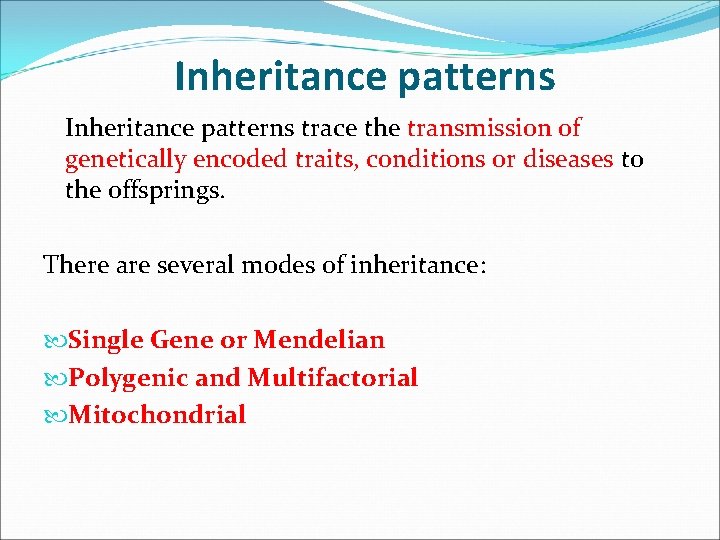 Inheritance patterns

Inheritance patterns trace the transmission of genetically encoded traits, conditions or diseases to the offsprings.

There are several modes of inheritance:

Single Gene or Mendelian
Polygenic and Multifactorial
Mitochondrial